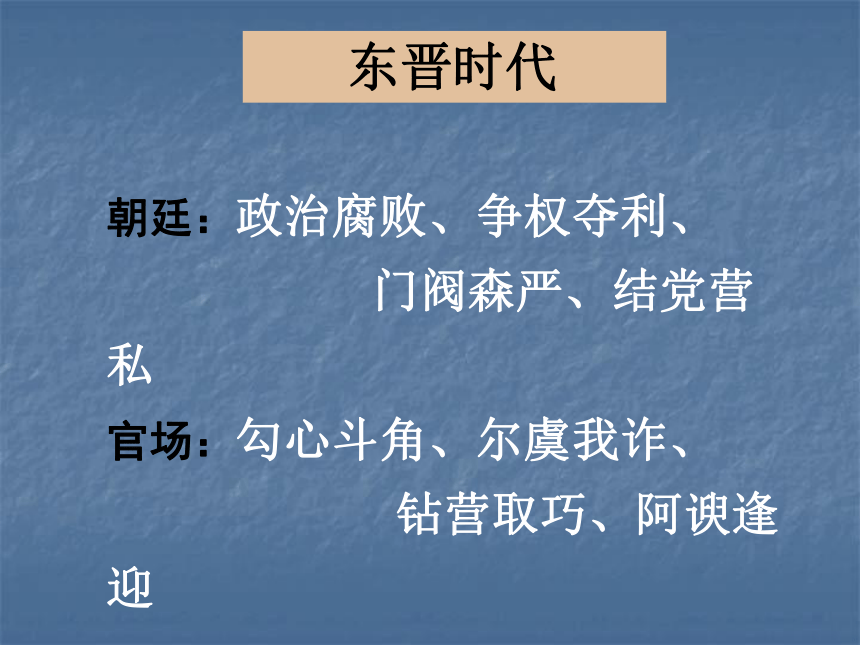 东晋时代

朝廷：政治腐败、争权夺利、门阀森严、结党营私

官场：勾心斗角、尔虞我诈、钻营取巧、阿谀逢迎